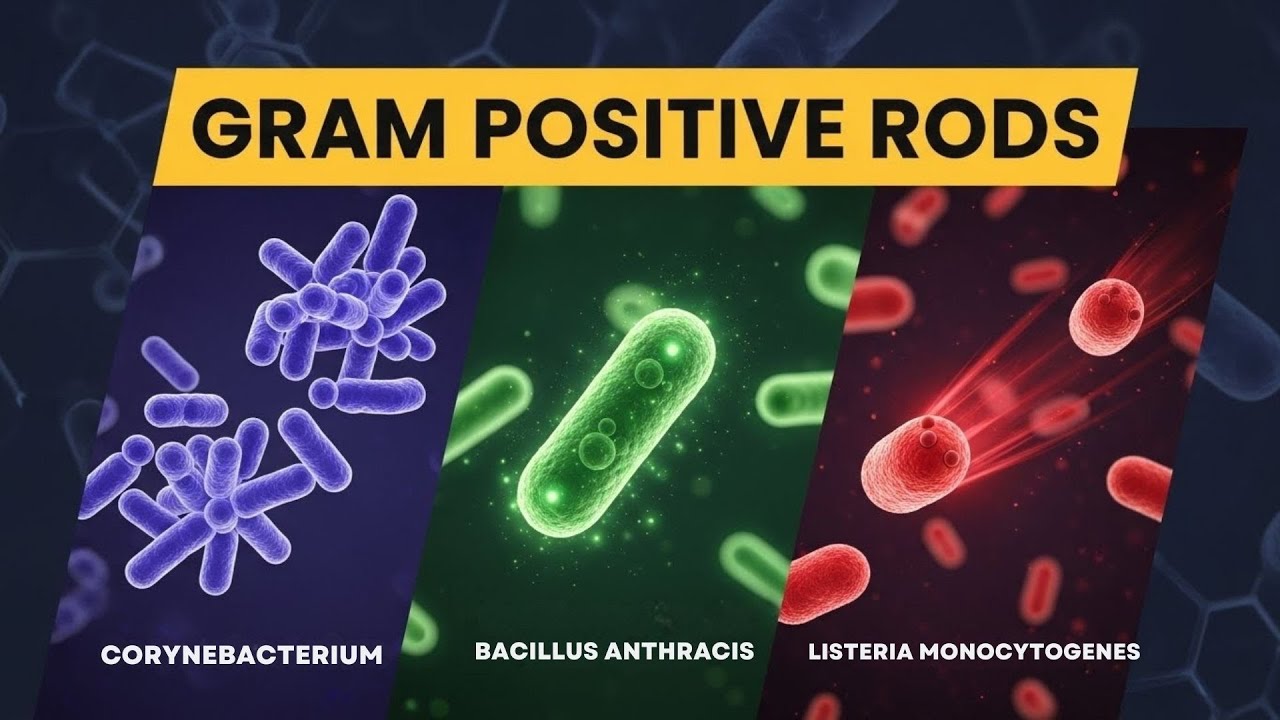 GRAM POSITIVE RODS

CORYNEBACTERIUM

BACILLUS ANTHRACIS

LISTERIA MONOCYTOGENES